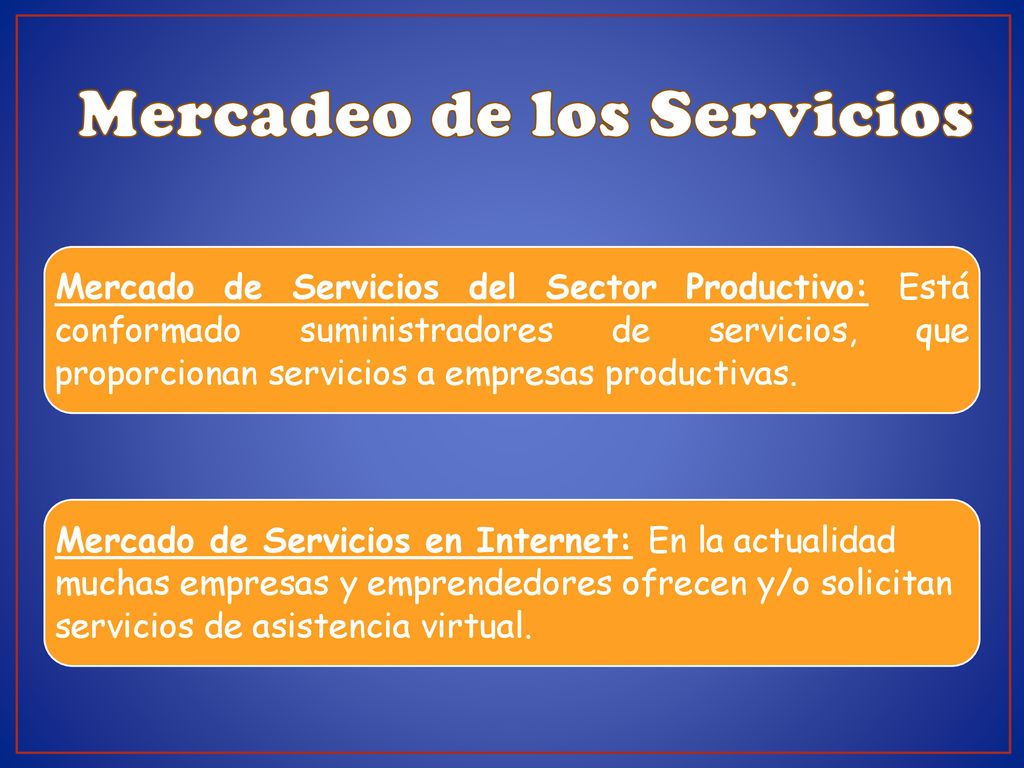 Mercadeo de los Servicios

Mercado de Servicios del Sector Productivo: Está conformado suministradores de servicios, que proporcionan servicios a empresas productivas.

Mercado de Servicios en Internet: En la actualidad muchas empresas y emprendedores ofrecen y/o solicitan servicios de asistencia virtual.